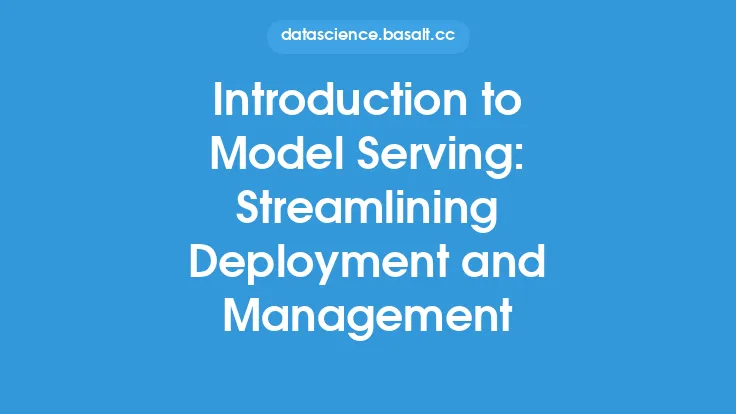 datascience.basalt.cc

Introduction to Model Serving: Streamlining Deployment and Management